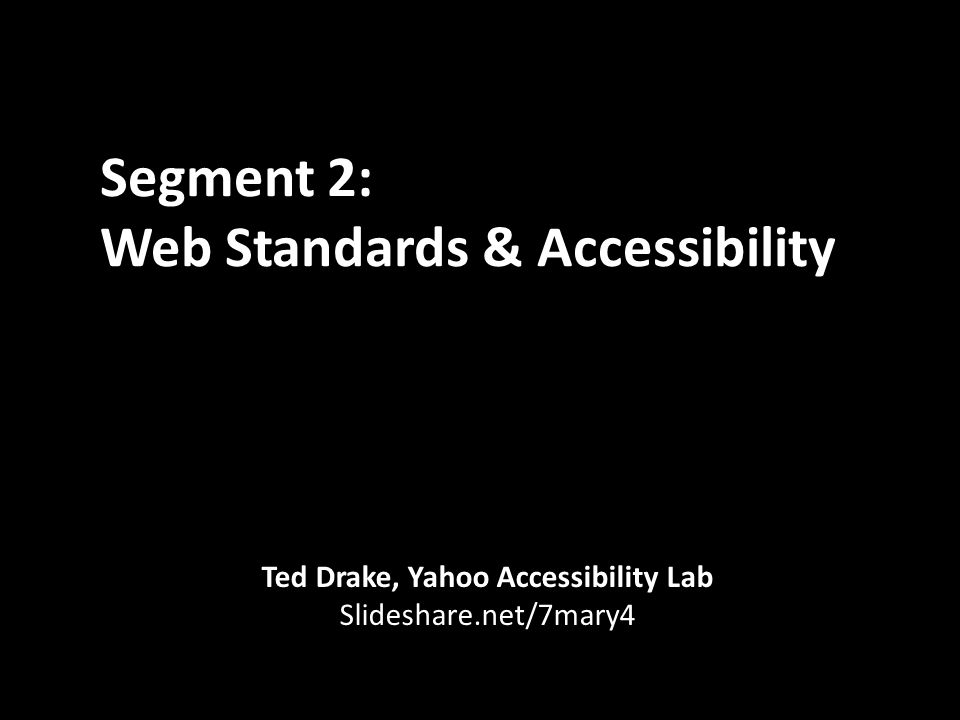 Segment 2:
Web Standards & Accessibility

Ted Drake, Yahoo Accessibility Lab
Slideshare.net/7mary4